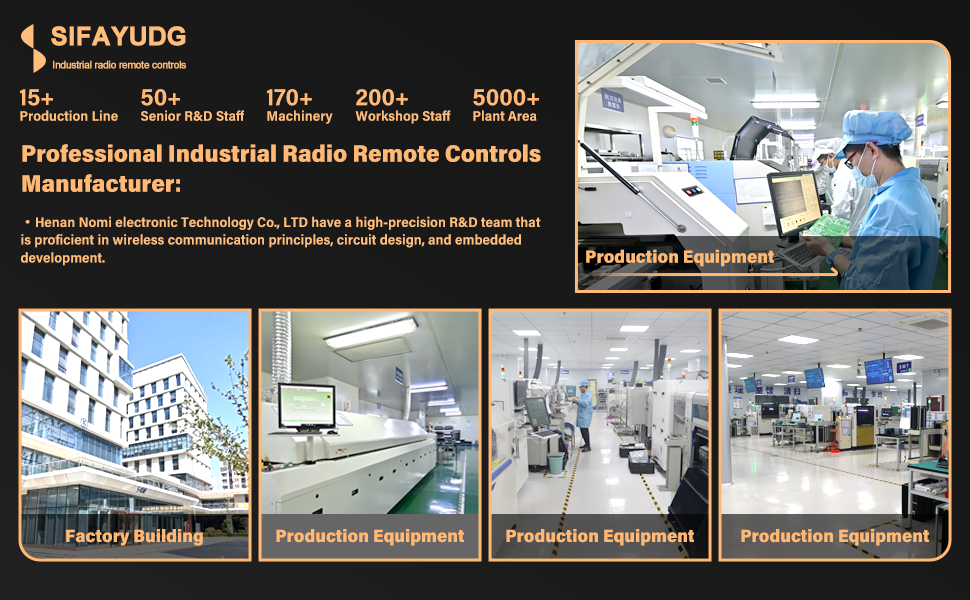 SIFAYUDG
Industrial radio remote controls

15+
Production Line

50+
Senior R&D Staff

170+
Machinery

200+
Workshop Staff

5000+
Plant Area

Professional Industrial Radio Remote Controls Manufacturer:

• Henan Nomi electronic Technology Co., LTD have a high-precision R&D team that is proficient in wireless communication principles, circuit design, and embedded development.

Production Equipment

Factory Building

Production Equipment

Production Equipment

Production Equipment